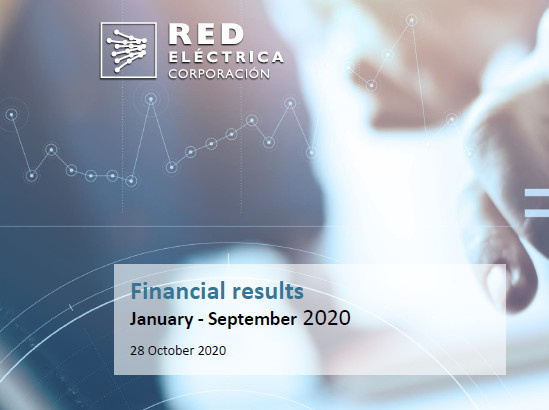 RED ELÉCTRICA CORPORACIÓN

Financial results
January - September 2020

28 October 2020